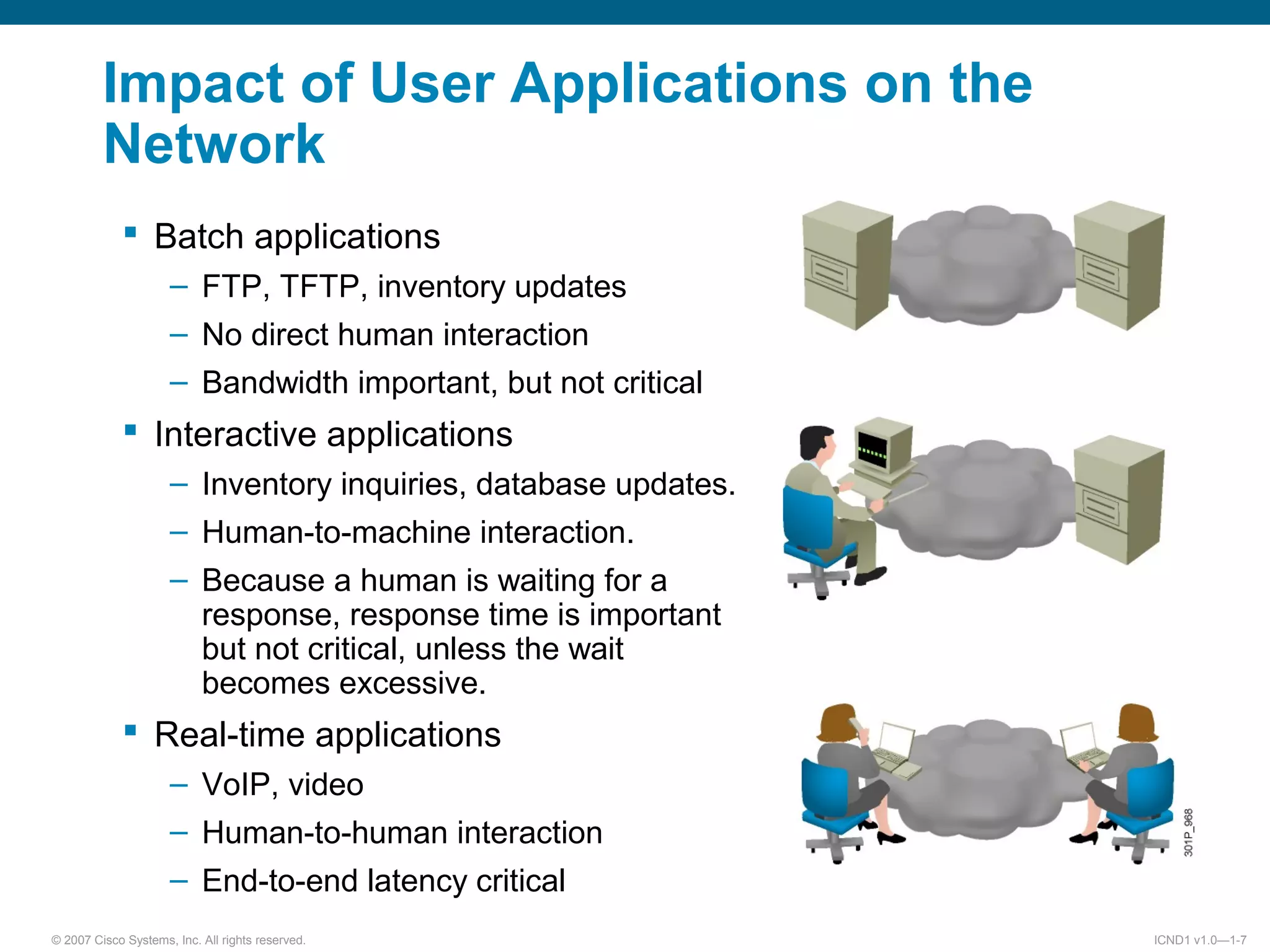 Impact of User Applications on the Network

▪ Batch applications
– FTP, TFTP, inventory updates
– No direct human interaction
– Bandwidth important, but not critical

▪ Interactive applications
– Inventory inquiries, database updates.
– Human-to-machine interaction.
– Because a human is waiting for a response, response time is important but not critical, unless the wait becomes excessive.

▪ Real-time applications
– VoIP, video
– Human-to-human interaction
– End-to-end latency critical

301P_968

© 2007 Cisco Systems, Inc. All rights reserved.

ICND1 v1.0—1-7